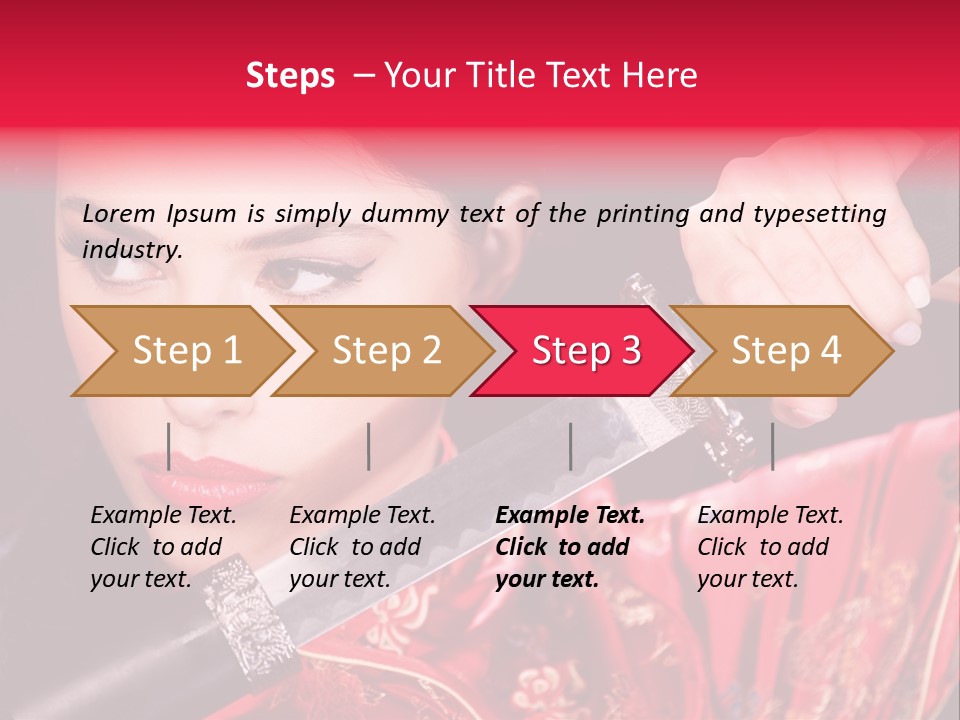 Steps – Your Title Text Here

Lorem Ipsum is simply dummy text of the printing and typesetting industry.

Step 1

Step 2

Step 3

Step 4

Example Text. Click to add your text.

Example Text. Click to add your text.

Example Text. Click to add your text.

Example Text. Click to add your text.